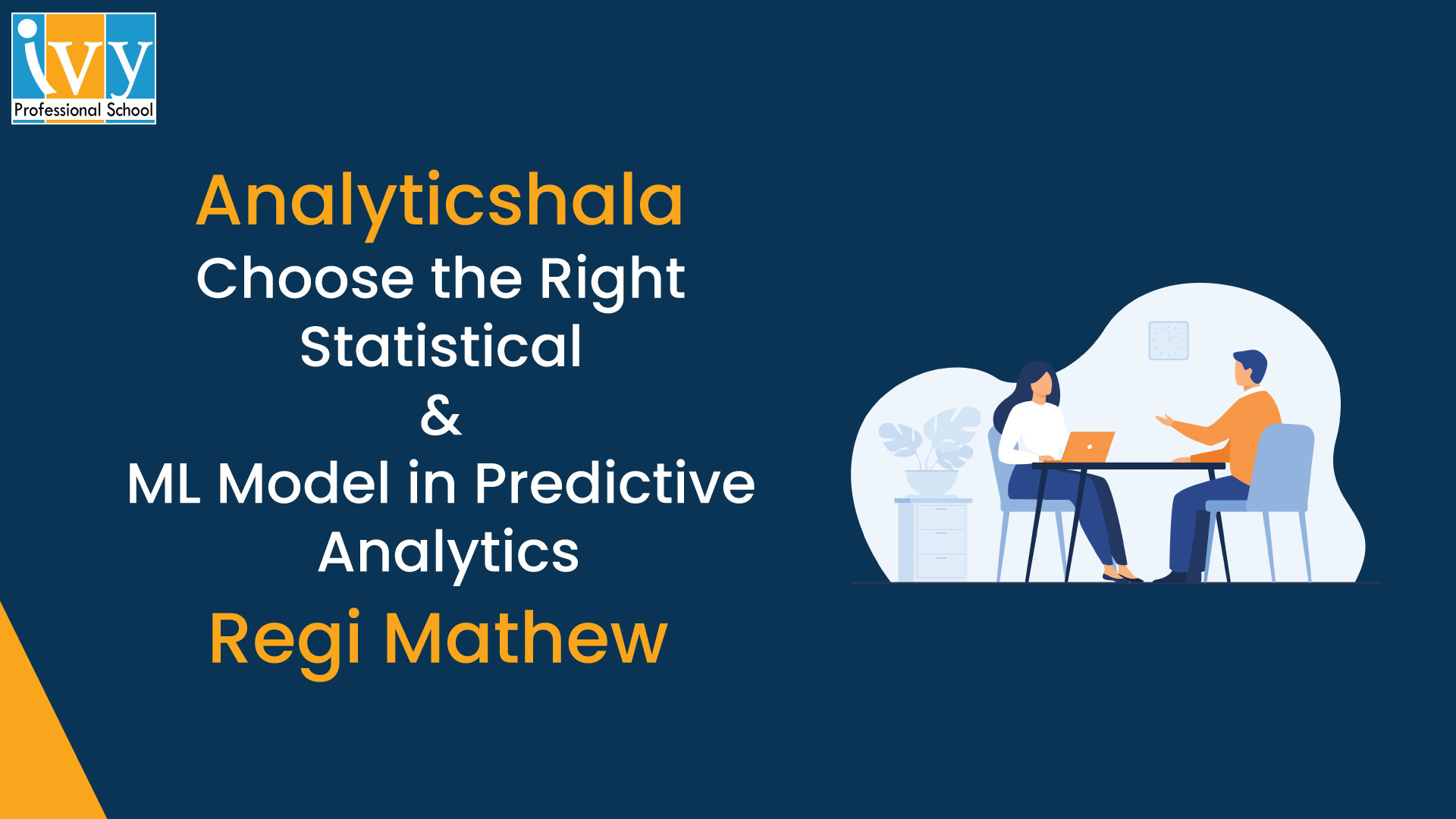 ivy
Professional School

Analyticshala
Choose the Right Statistical & ML Model in Predictive Analytics
Regi Mathew